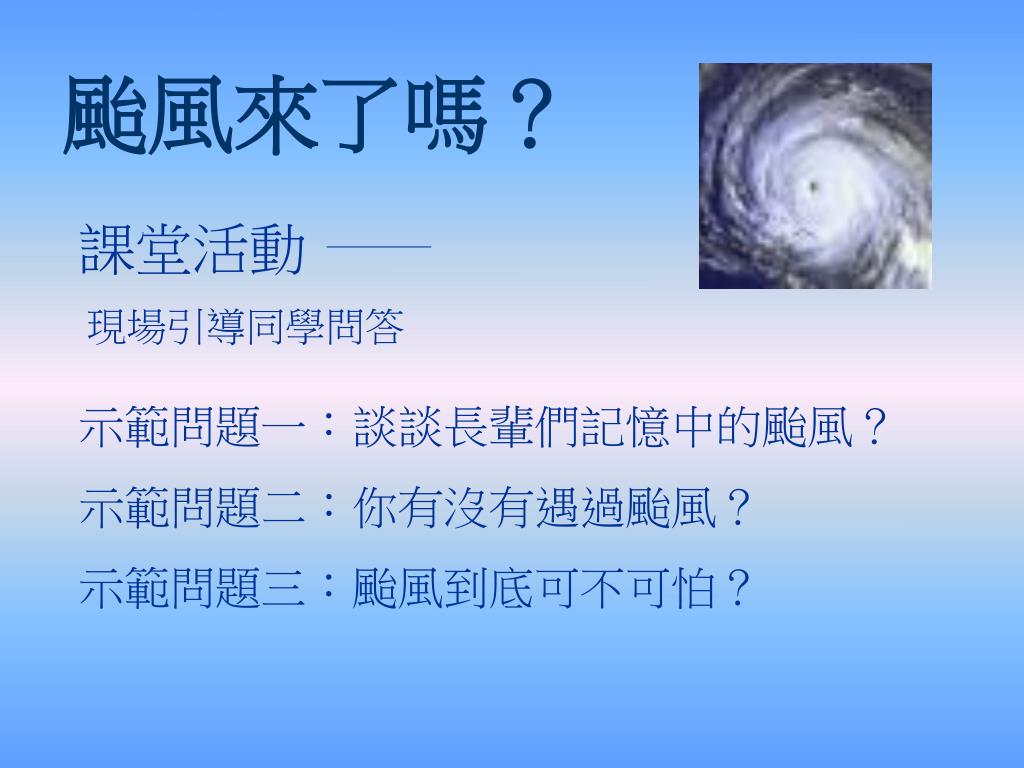 颱風來了嗎？

課堂活動 ——

現場引導同學問答

示範問題一：談談長輩們記憶中的颱風？

示範問題二：你有沒有遇過颱風？

示範問題三：颱風到底可不可怕？